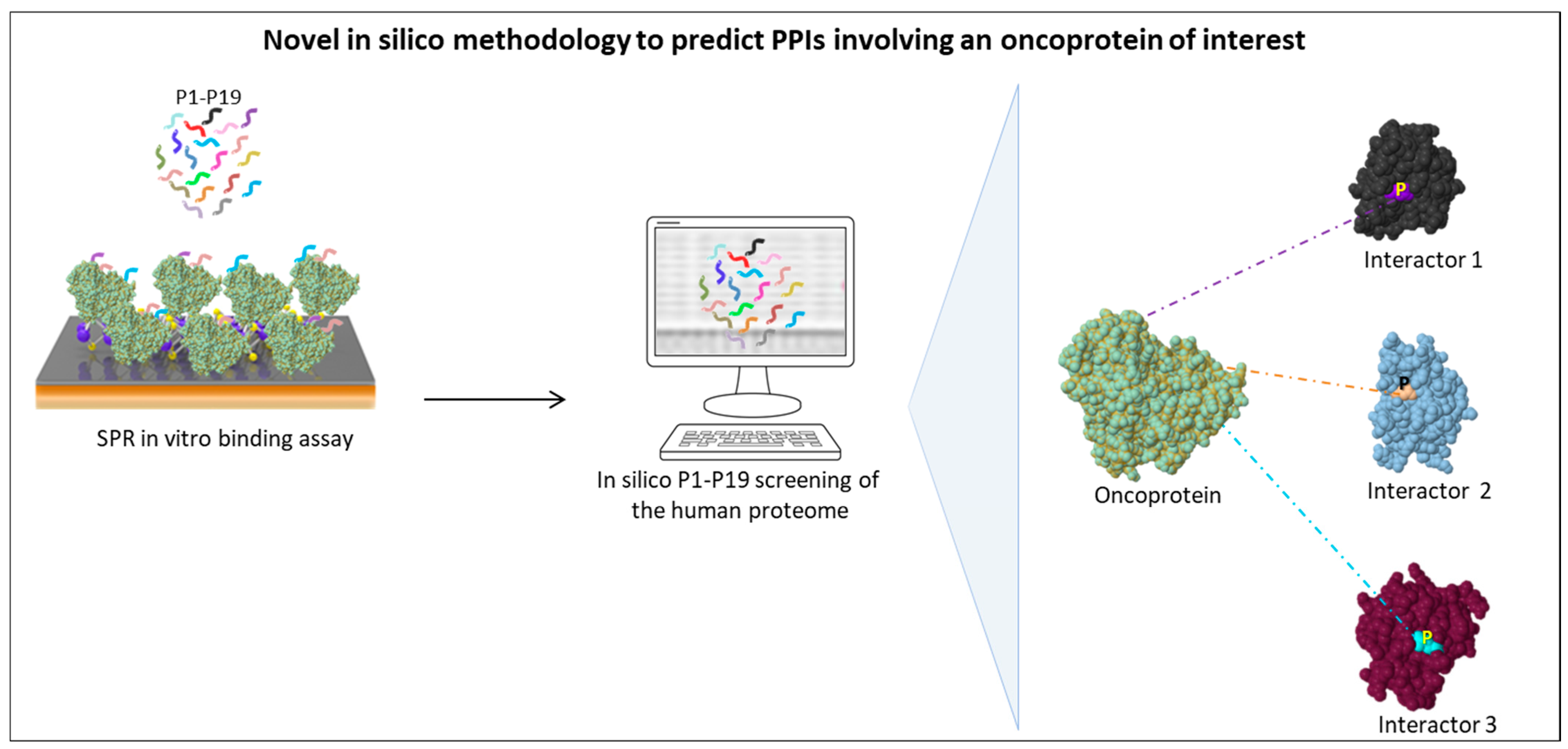 Novel in silico methodology to predict PPIs involving an oncoprotein of interest

P1-P19

SPR in vitro binding assay

In silico P1-P19 screening of the human proteome

P

Interactor 1

Oncoprotein

P

Interactor 2

P

Interactor 3